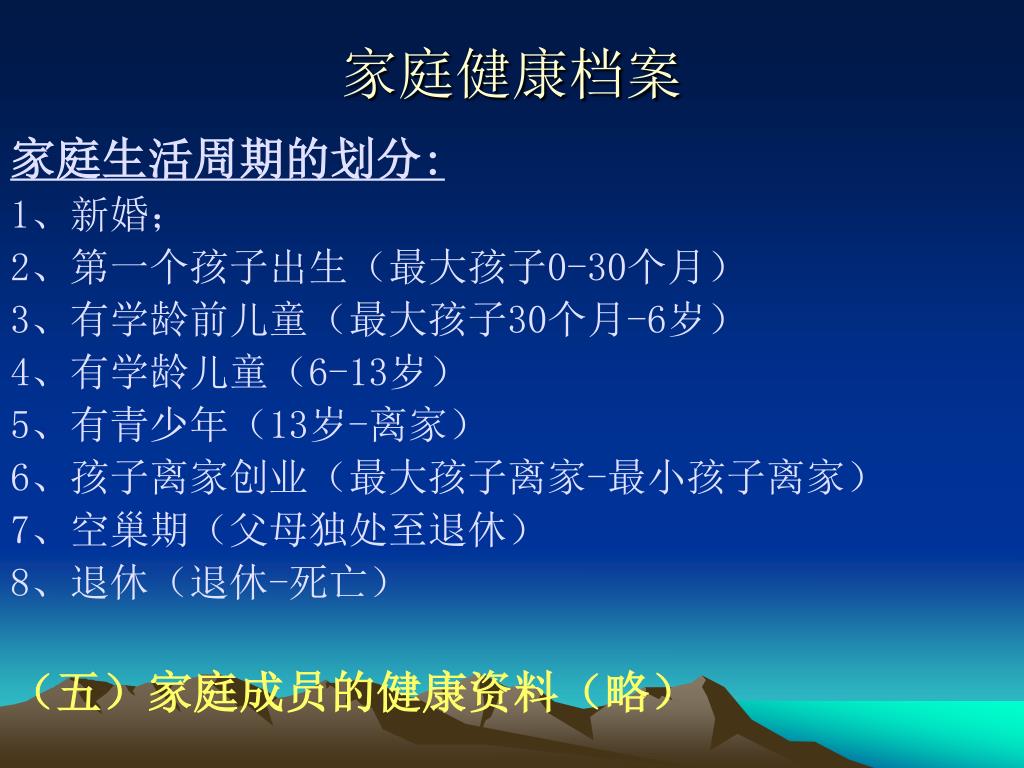 家庭健康档案

家庭生活周期的划分:

1、新婚;

2、第一个孩子出生（最大孩子0-30个月）

3、有学龄前儿童（最大孩子30个月-6岁）

4、有学龄儿童（6-13岁）

5、有青少年（13岁-离家）

6、孩子离家创业（最大孩子离家-最小孩子离家）

7、空巢期（父母独处至退休）

8、退休（退休-死亡）

（五）家庭成员的健康资料（略）